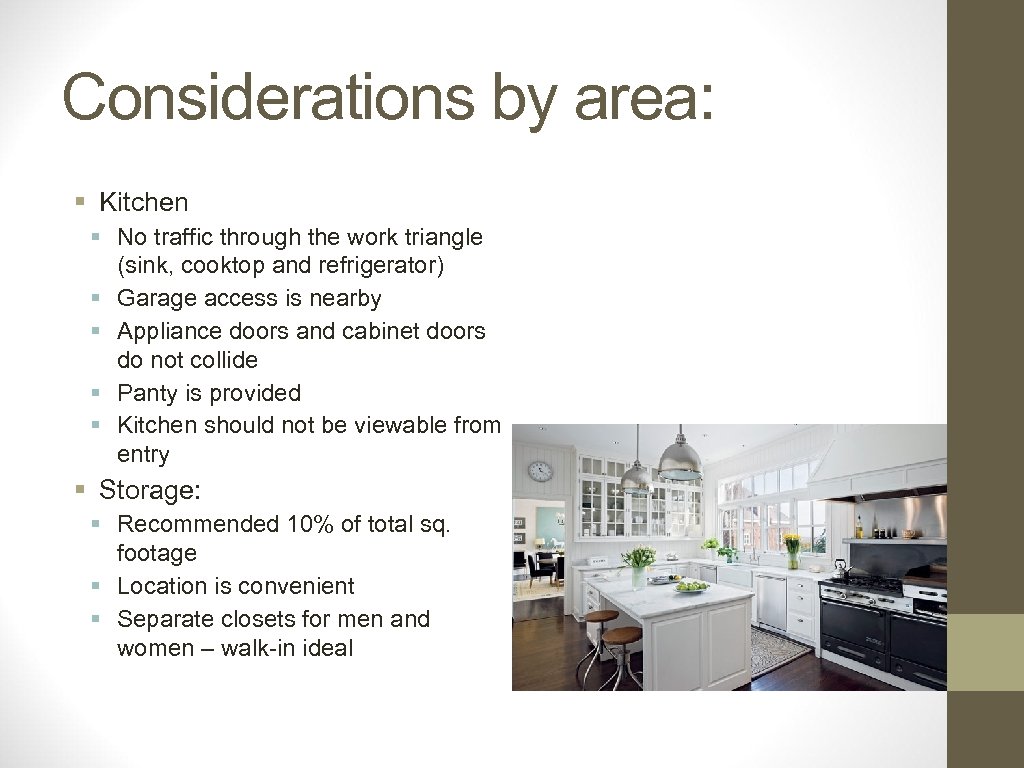 Considerations by area:

§ Kitchen

§ No traffic through the work triangle (sink, cooktop and refrigerator)
§ Garage access is nearby
§ Appliance doors and cabinet doors do not collide
§ Panty is provided
§ Kitchen should not be viewable from entry

§ Storage:

§ Recommended 10% of total sq. footage
§ Location is convenient
§ Separate closets for men and women – walk-in ideal